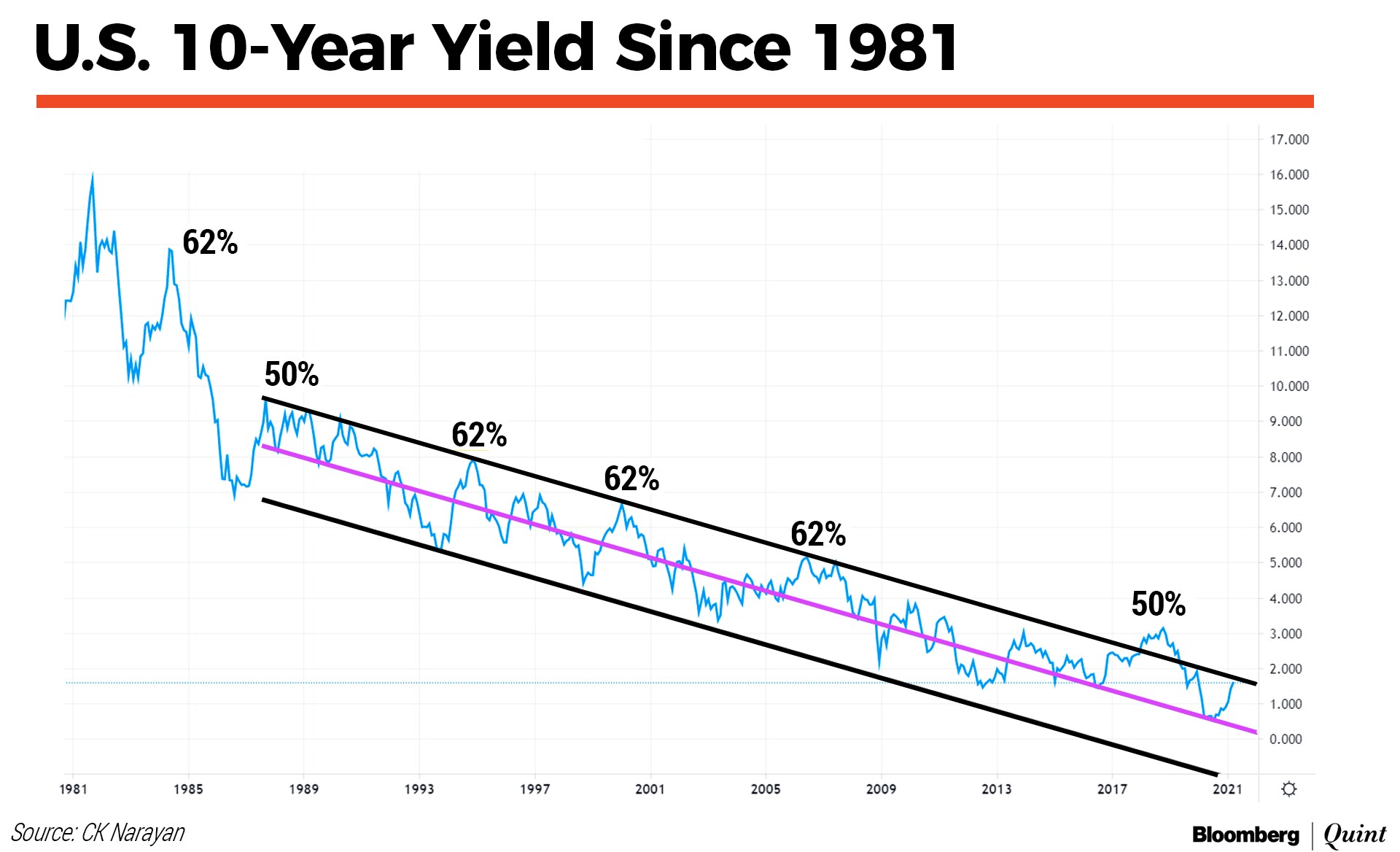 U.S. 10-Year Yield Since 1981

62%

50%

62%

62%

62%

50%

17.000
16.000
15.000
14.000
13.000
12.000
11.000
10.000
9.000
8.000
7.000
6.000
5.000
4.000
3.000
2.000
1.000
0.000

1981 1985 1989 1993 1997 2001 2005 2009 2013 2017 2021

Source: CK Narayan

Bloomberg | Quint